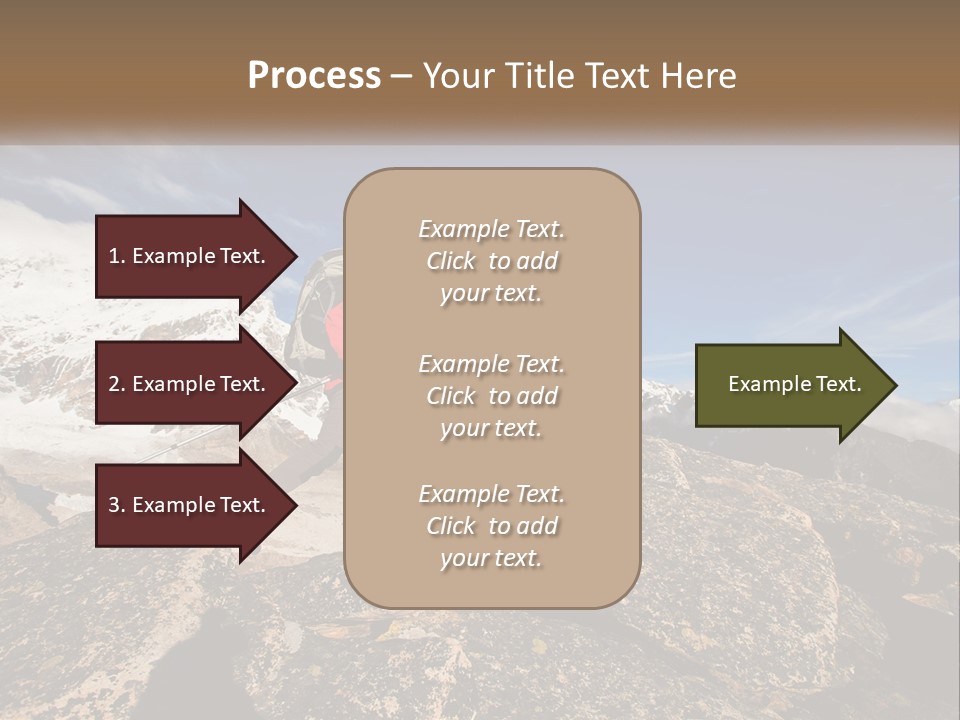 Process – Your Title Text Here

1. Example Text.

2. Example Text.

3. Example Text.

Example Text. Click to add your text.

Example Text. Click to add your text.

Example Text. Click to add your text.

Example Text.